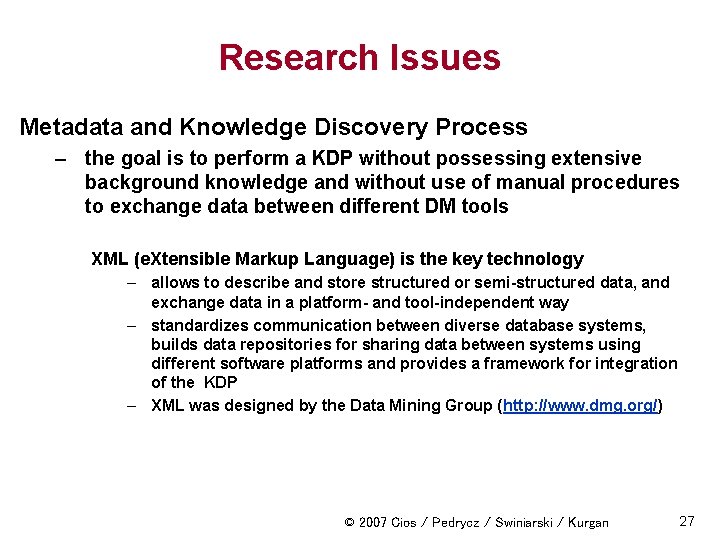 Research Issues

Metadata and Knowledge Discovery Process

– the goal is to perform a KDP without possessing extensive background knowledge and without use of manual procedures to exchange data between different DM tools

XML (eXtensible Markup Language) is the key technology

– allows to describe and store structured or semi-structured data, and exchange data in a platform- and tool-independent way

– standardizes communication between diverse database systems, builds data repositories for sharing data between systems using different software platforms and provides a framework for integration of the KDP

– XML was designed by the Data Mining Group (http://www.dmg.org/)

© 2007 Cios / Pedrycz / Swiniarski / Kurgan

27